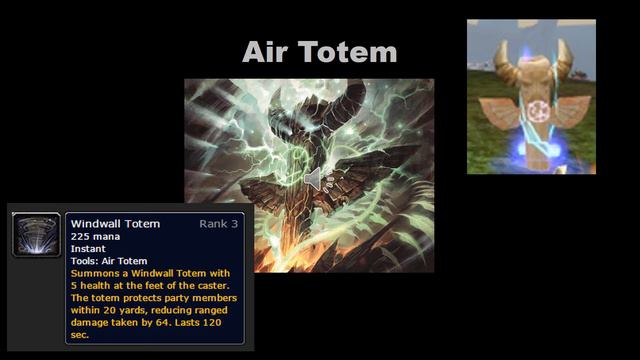 Air Totem

Windwall Totem Rank 3
225 mana
Instant
Tools: Air Totem
Summons a Windwall Totem with 5 health at the feet of the caster. The totem protects party members within 20 yards, reducing ranged damage taken by 64. Lasts 120 sec.